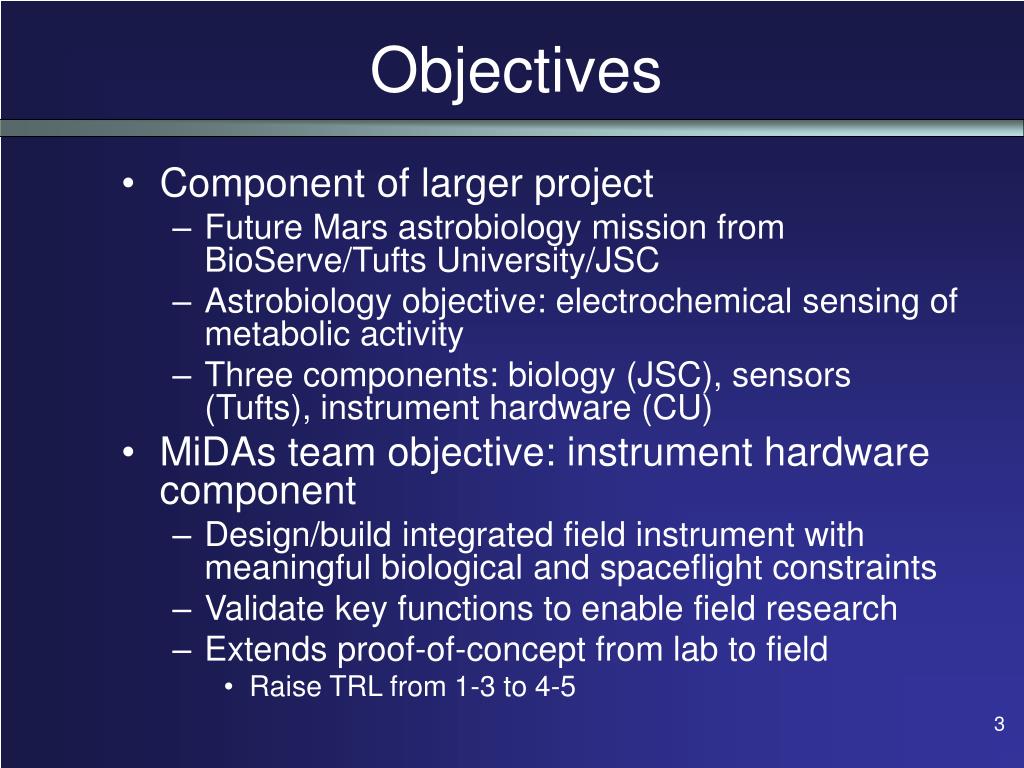 Objectives

• Component of larger project
– Future Mars astrobiology mission from BioServe/Tufts University/JSC
– Astrobiology objective: electrochemical sensing of metabolic activity
– Three components: biology (JSC), sensors (Tufts), instrument hardware (CU)
• MiDAs team objective: instrument hardware component
– Design/build integrated field instrument with meaningful biological and spaceflight constraints
– Validate key functions to enable field research
– Extends proof-of-concept from lab to field
• Raise TRL from 1-3 to 4-5

3